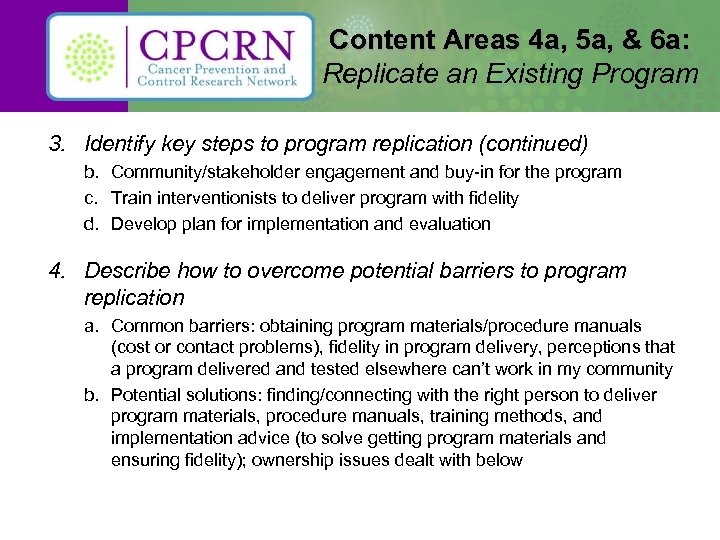 CPCRN
Cancer Prevention and Control Research Network

Content Areas 4a, 5a, & 6a:
Replicate an Existing Program

3. Identify key steps to program replication (continued)
b. Community/stakeholder engagement and buy-in for the program
c. Train interventionists to deliver program with fidelity
d. Develop plan for implementation and evaluation

4. Describe how to overcome potential barriers to program replication
a. Common barriers: obtaining program materials/procedure manuals (cost or contact problems), fidelity in program delivery, perceptions that a program delivered and tested elsewhere can't work in my community
b. Potential solutions: finding/connecting with the right person to deliver program materials, procedure manuals, training methods, and implementation advice (to solve getting program materials and ensuring fidelity); ownership issues dealt with below